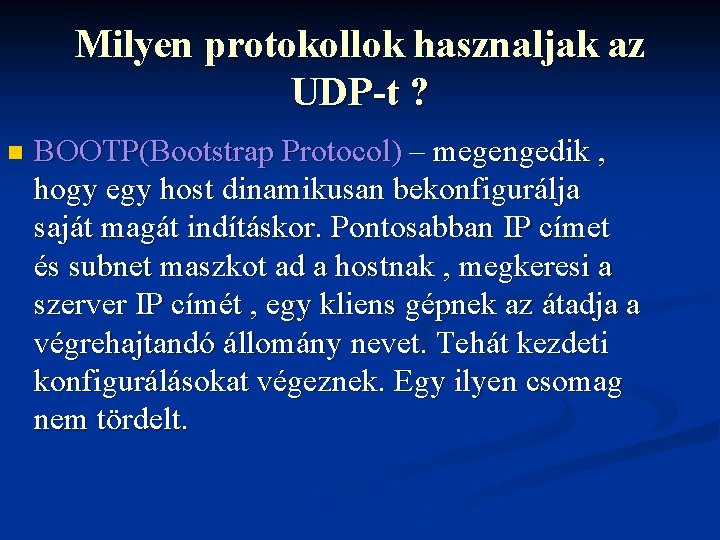 Milyen protokollok hasznaljak az UDP-t ?

BOOTP(Bootstrap Protocol) – megengedik , hogy egy host dinamikusan bekonfigurálja saját magát indításkor. Pontosabban IP címet és subnet maszkot ad a hostnak , megkeresi a szerver IP címét , egy kliens gépnek az átadja a végrehajtandó állomány nevet. Tehát kezdeti konfigurálásokat végeznek. Egy ilyen csomag nem tördelt.